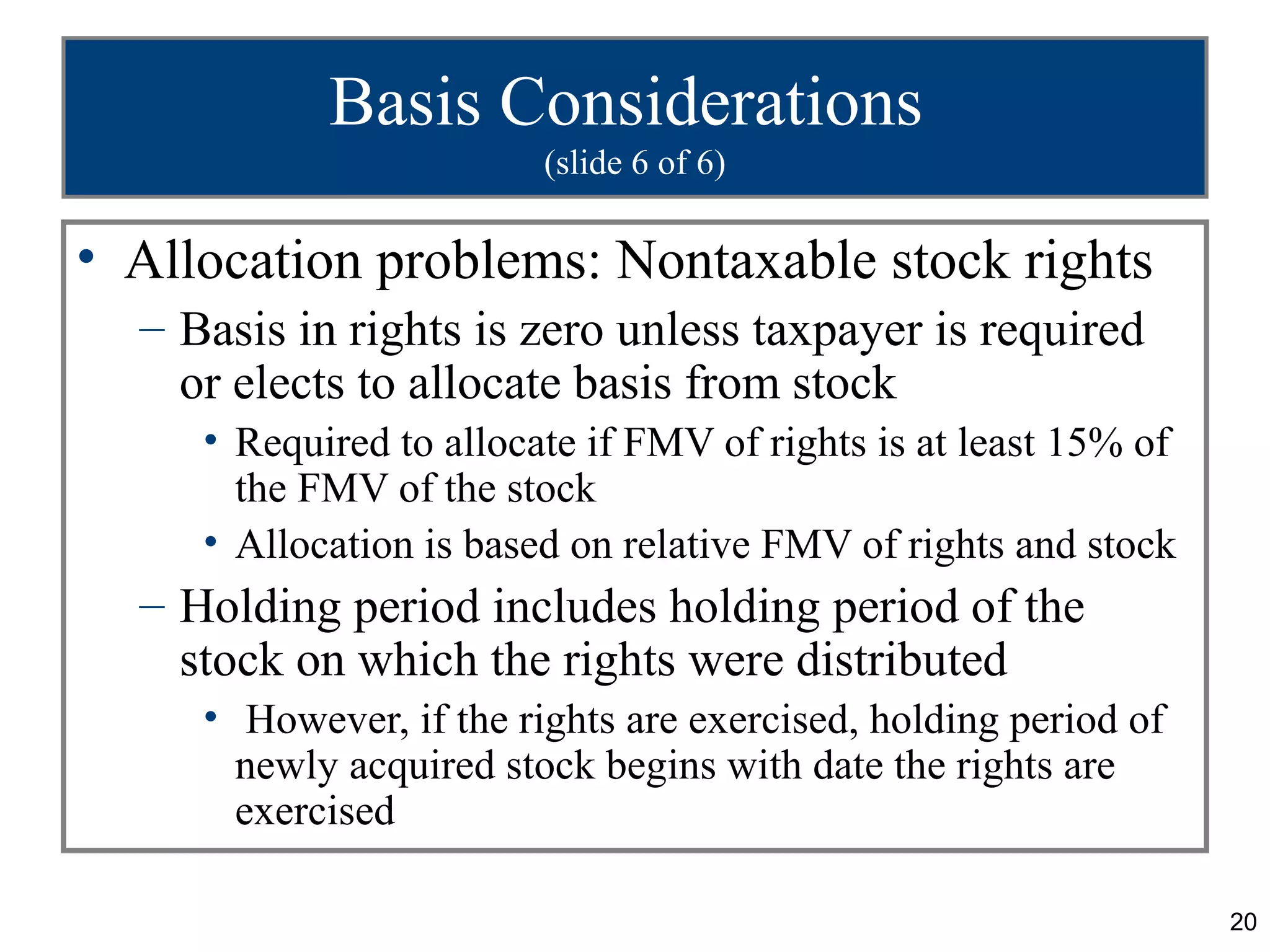 Basis Considerations
(slide 6 of 6)

• Allocation problems: Nontaxable stock rights
– Basis in rights is zero unless taxpayer is required or elects to allocate basis from stock
• Required to allocate if FMV of rights is at least 15% of the FMV of the stock
• Allocation is based on relative FMV of rights and stock
– Holding period includes holding period of the stock on which the rights were distributed
• However, if the rights are exercised, holding period of newly acquired stock begins with date the rights are exercised

20